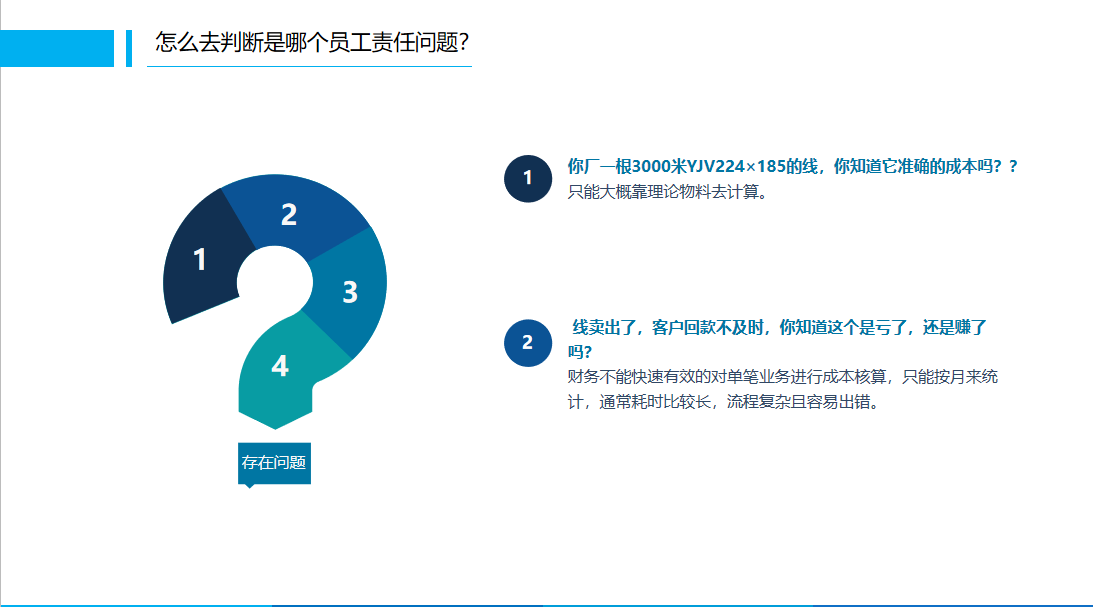 怎么去判断是哪个员工责任问题?

1
2
3
4

存在问题

1 你厂一根3000米YJV224×185的线，你知道它准确的成本吗？？
只能大概靠理论物料去计算。

2 线卖出了，客户回款不及时，你知道这个是亏了，还是赚了吗?
财务不能快速有效的对单笔业务进行成本核算，只能按月来统计，通常耗时比较长，流程复杂且容易出错。